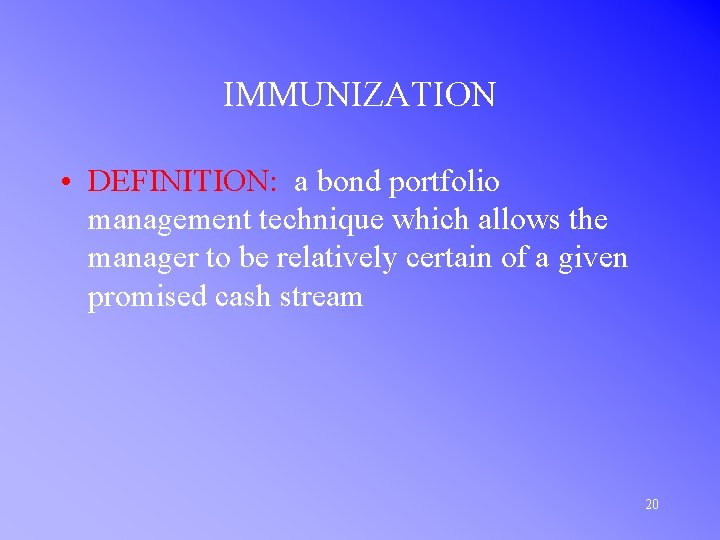 IMMUNIZATION

• DEFINITION: a bond portfolio management technique which allows the manager to be relatively certain of a given promised cash stream

20